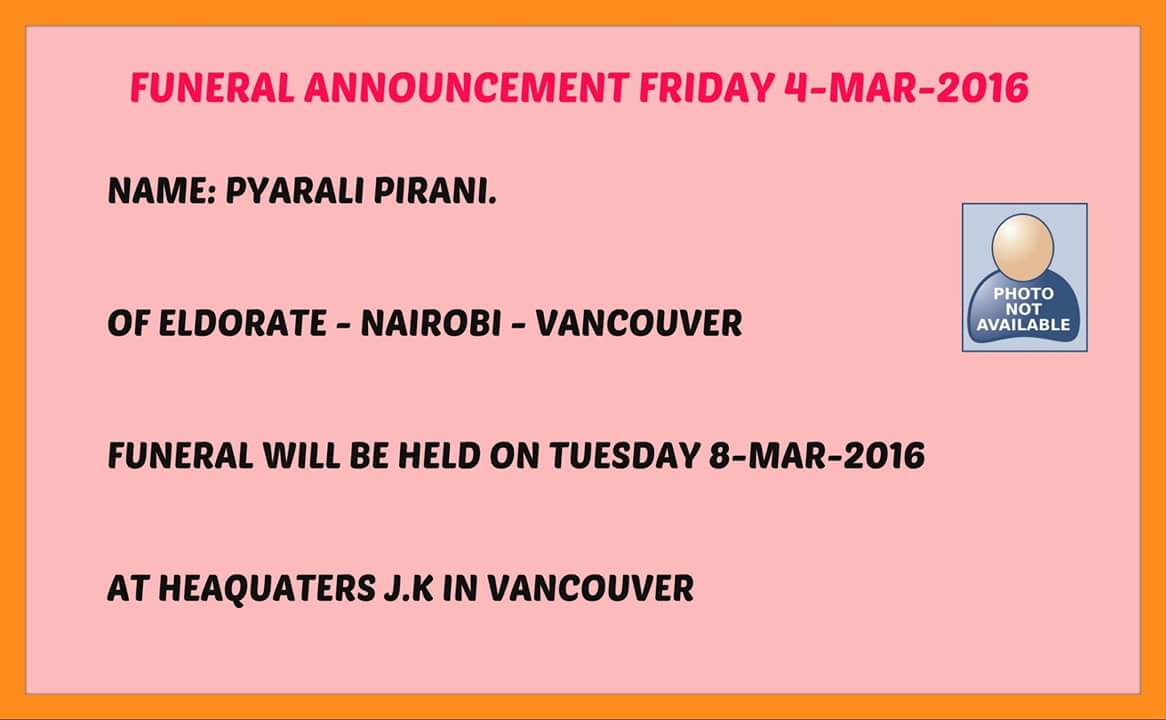 FUNERAL ANNOUNCEMENT FRIDAY 4-MAR-2016

NAME: PYARALI PIRANI.

PHOTO NOT AVAILABLE

OF ELDORATE - NAIROBI - VANCOUVER

FUNERAL WILL BE HELD ON TUESDAY 8-MAR-2016

AT HEAQUATERS J.K IN VANCOUVER